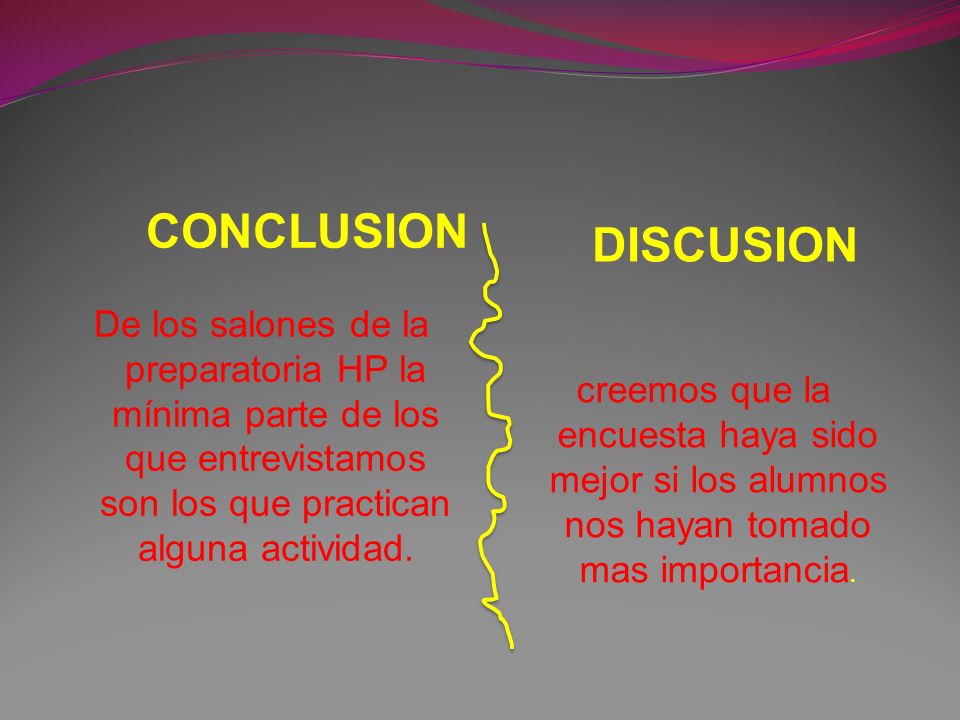 CONCLUSION

De los salones de la preparatoria HP la mínima parte de los que entrevistamos son los que practican alguna actividad.

DISCUSION

creemos que la encuesta haya sido mejor si los alumnos nos hayan tomado mas importancia.